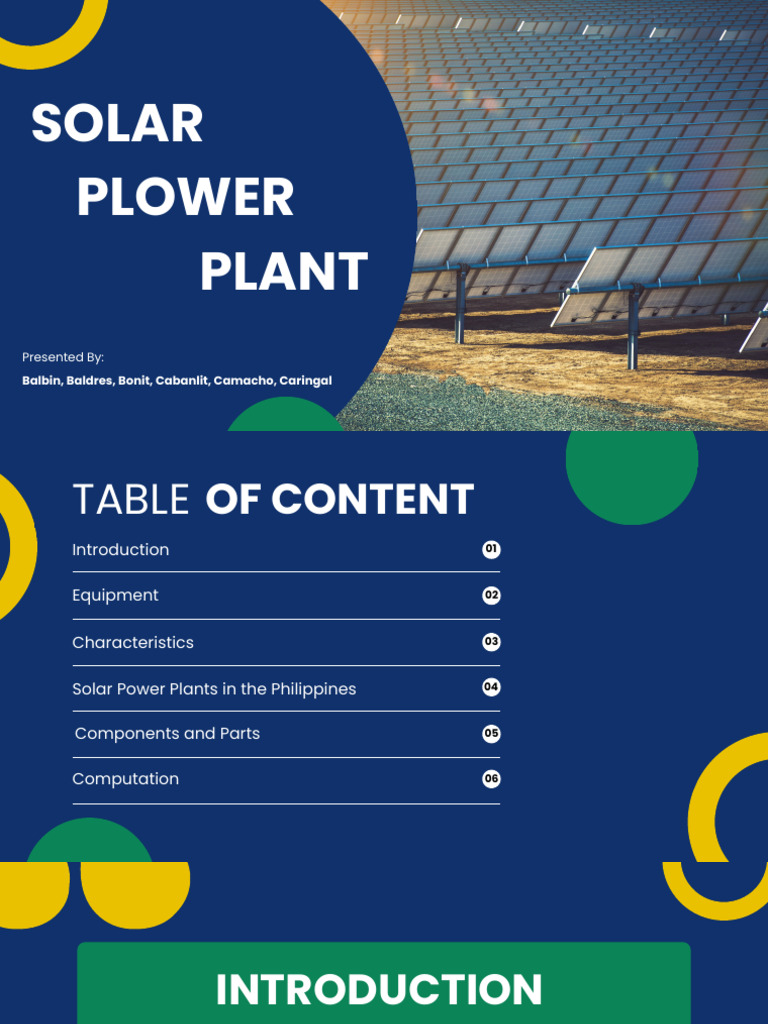 SOLAR
PLOWER
PLANT

Presented By:
Balbin, Baldres, Bonit, Cabanlit, Camacho, Caringal

TABLE OF CONTENT

Introduction 01
Equipment 02
Characteristics 03
Solar Power Plants in the Philippines 04
Components and Parts 05
Computation 06

INTRODUCTION